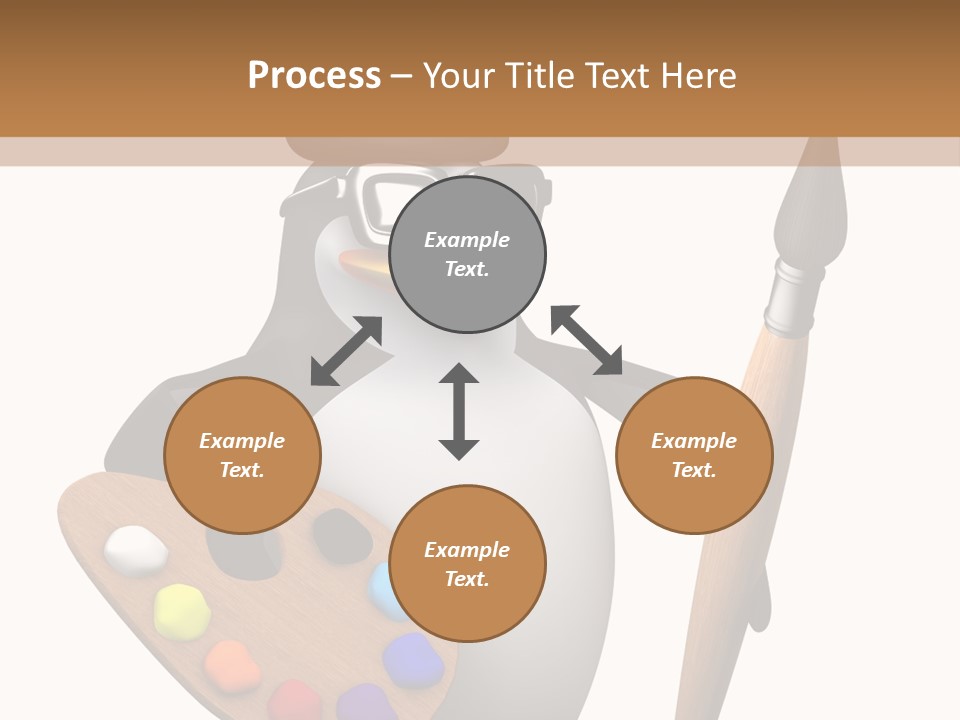 Process – Your Title Text Here

Example Text.

Example Text.

Example Text.

Example Text.